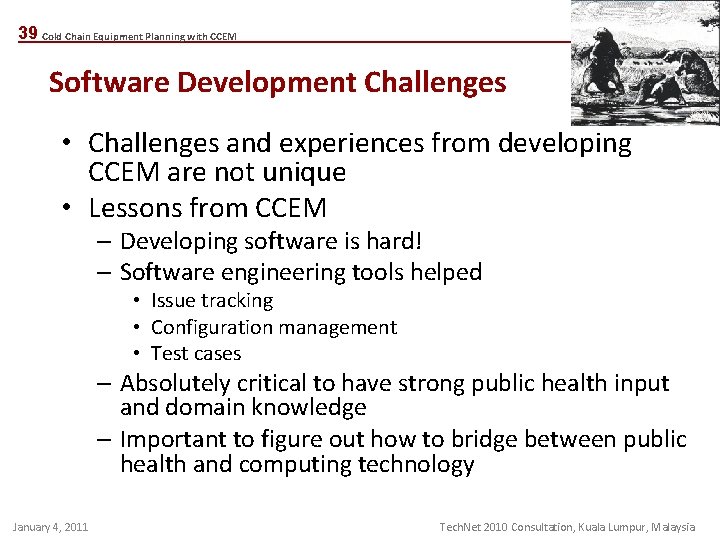 39 Cold Chain Equipment Planning with CCEM

Software Development Challenges

• Challenges and experiences from developing CCEM are not unique
• Lessons from CCEM
– Developing software is hard!
– Software engineering tools helped
• Issue tracking
• Configuration management
• Test cases
– Absolutely critical to have strong public health input and domain knowledge
– Important to figure out how to bridge between public health and computing technology

January 4, 2011

TechNet 2010 Consultation, Kuala Lumpur, Malaysia